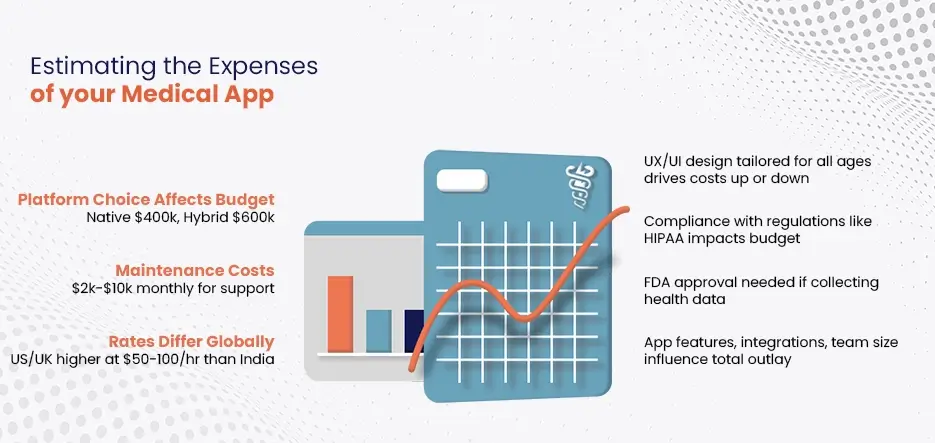 Estimating the Expenses
of your Medical App

Platform Choice Affects Budget
Native \$400k, Hybrid \$600k

Maintenance Costs
\$2k-\$10k monthly for support

Rates Differ Globally
US/UK higher at \$50-100/hr than India

UX/UI design tailored for all ages drives costs up or down

Compliance with regulations like HIPAA impacts budget

FDA approval needed if collecting health data

App features, integrations, team size influence total outlay